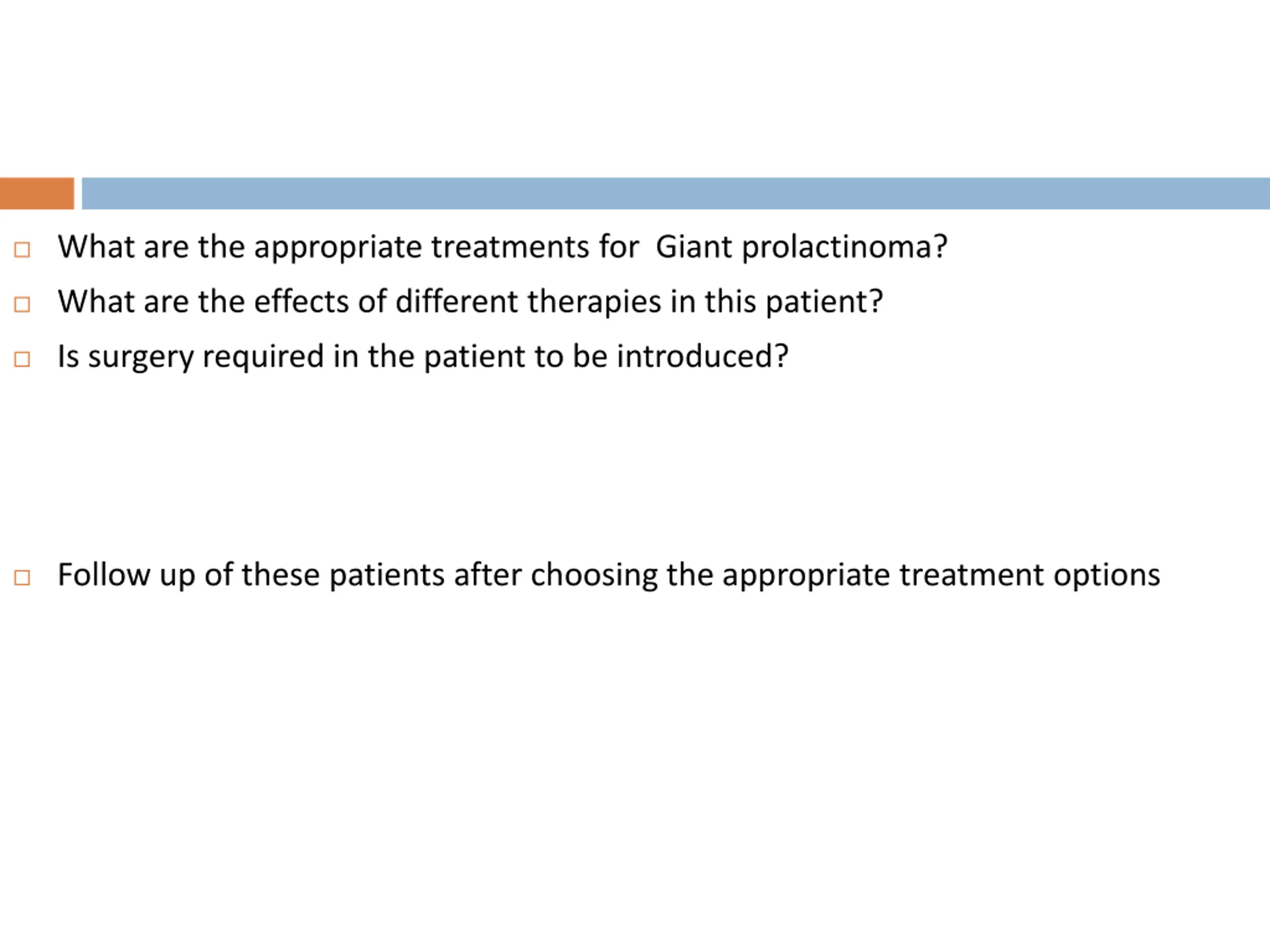 What are the appropriate treatments for Giant prolactinoma?

What are the effects of different therapies in this patient?

Is surgery required in the patient to be introduced?

Follow up of these patients after choosing the appropriate treatment options